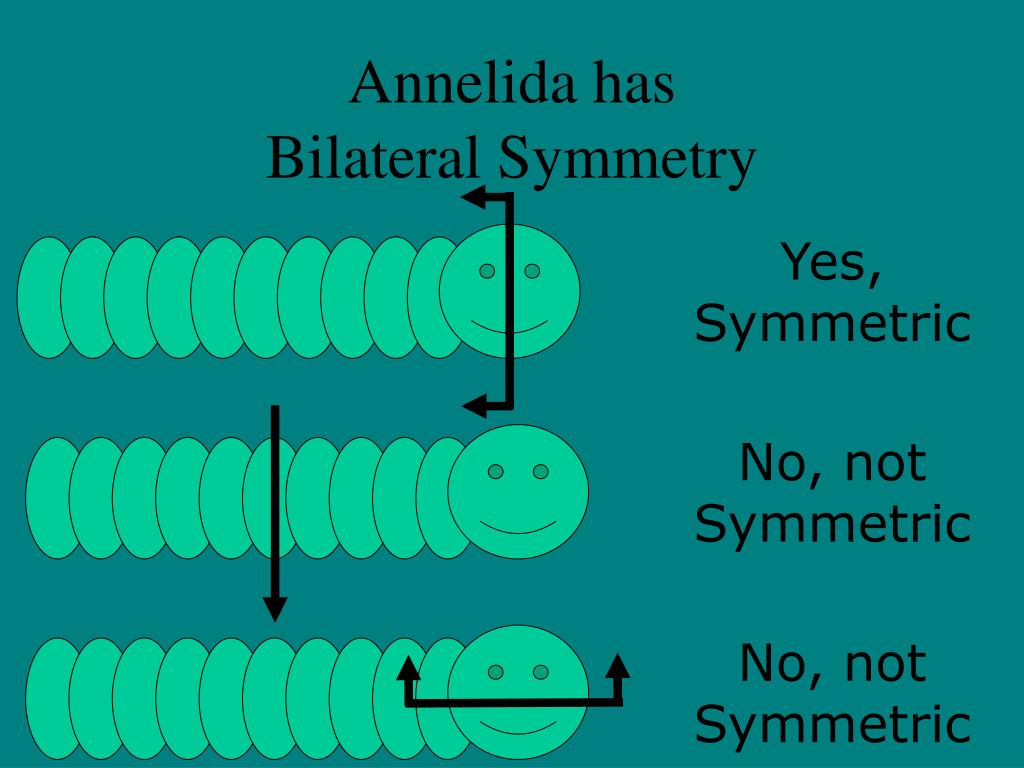 Annelida has
Bilateral Symmetry

Yes, Symmetric

No, not Symmetric

No, not Symmetric